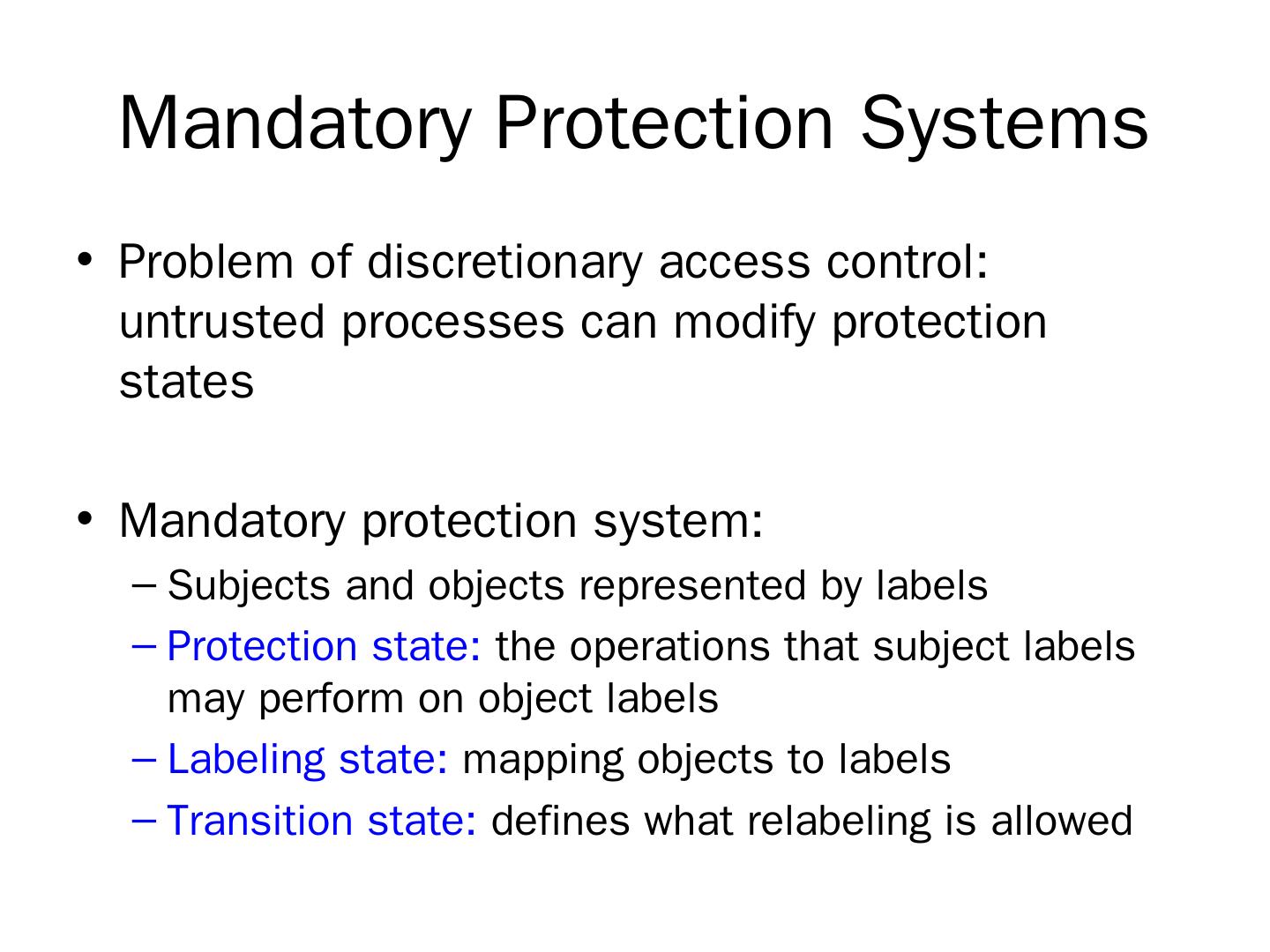 Mandatory Protection Systems

• Problem of discretionary access control: untrusted processes can modify protection states

• Mandatory protection system:
– Subjects and objects represented by labels
– Protection state: the operations that subject labels may perform on object labels
– Labeling state: mapping objects to labels
– Transition state: defines what relabeling is allowed